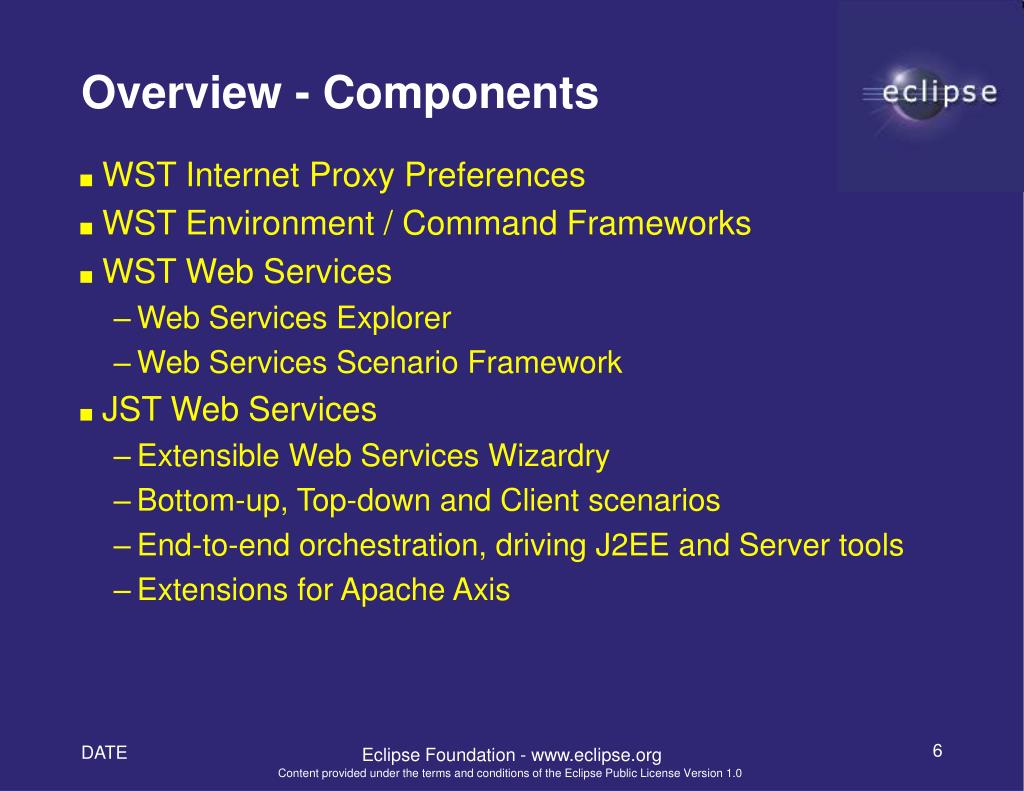 Overview - Components

eclipse

■ WST Internet Proxy Preferences
■ WST Environment / Command Frameworks
■ WST Web Services
– Web Services Explorer
– Web Services Scenario Framework
■ JST Web Services
– Extensible Web Services Wizardry
– Bottom-up, Top-down and Client scenarios
– End-to-end orchestration, driving J2EE and Server tools
– Extensions for Apache Axis

DATE

Eclipse Foundation - www.eclipse.org
Content provided under the terms and conditions of the Eclipse Public License Version 1.0

6